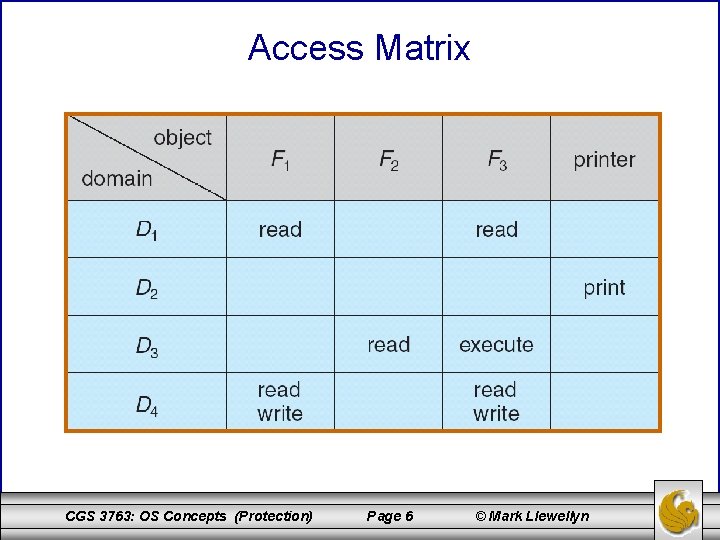 Access Matrix

| object / domain | $F_1$ | $F_2$ | $F_3$ | printer |
|---|---|---|---|---|
| $D_1$ | read | | read | |
| $D_2$ | | | | print |
| $D_3$ | | read | execute | |
| $D_4$ | read write | | read write | |

CGS 3763: OS Concepts (Protection) Page 6 © Mark Llewellyn